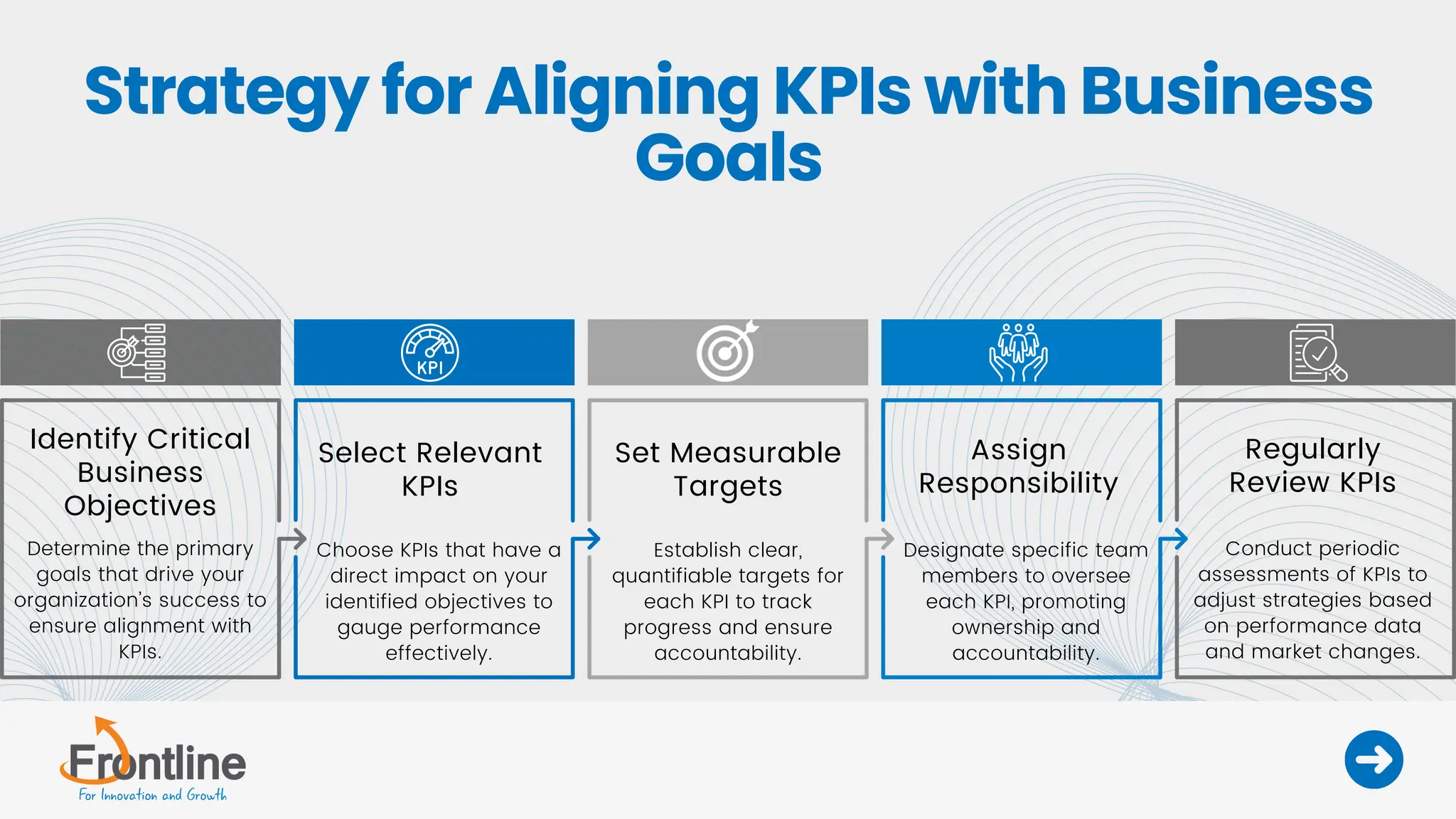 Strategy for Aligning KPIs with Business Goals

KPI

Identify Critical Business Objectives

Determine the primary goals that drive your organization's success to ensure alignment with KPIs.

Select Relevant KPIs

Choose KPIs that have a direct impact on your identified objectives to gauge performance effectively.

Set Measurable Targets

Establish clear, quantifiable targets for each KPI to track progress and ensure accountability.

Assign Responsibility

Designate specific team members to oversee each KPI, promoting ownership and accountability.

Regularly Review KPIs

Conduct periodic assessments of KPIs to adjust strategies based on performance data and market changes.

Frontline
For Innovation and Growth